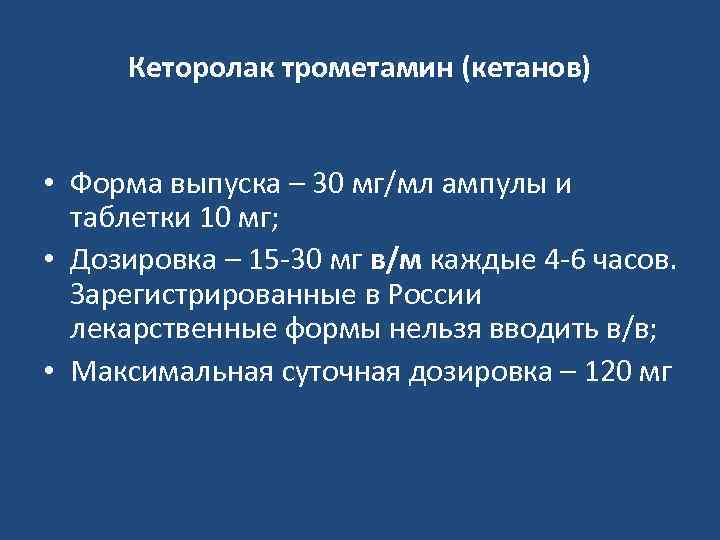 Кеторолак трометамин (кетанов)

• Форма выпуска – 30 мг/мл ампулы и таблетки 10 мг;
• Дозировка – 15-30 мг в/м каждые 4-6 часов. Зарегистрированные в России лекарственные формы нельзя вводить в/в;
• Максимальная суточная дозировка – 120 мг